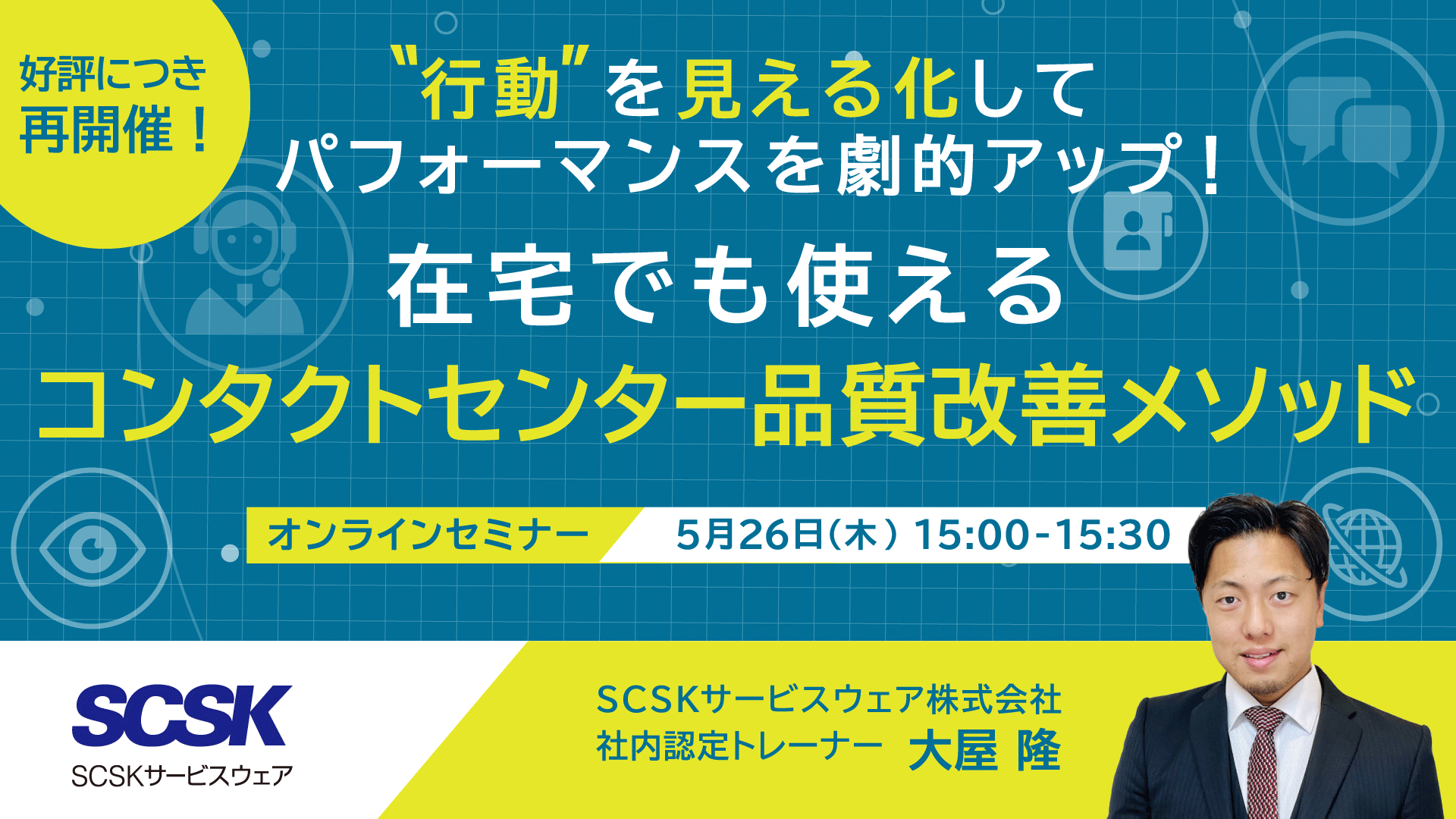 好評につき
再開催！

“行動”を見える化して
パフォーマンスを劇的アップ！

在宅でも使える
コンタクトセンター品質改善メソッド

オンラインセミナー　5月26日（木）15:00-15:30

SCSK
SCSKサービスウェア

SCSKサービスウェア株式会社
社内認定トレーナー　大屋 隆